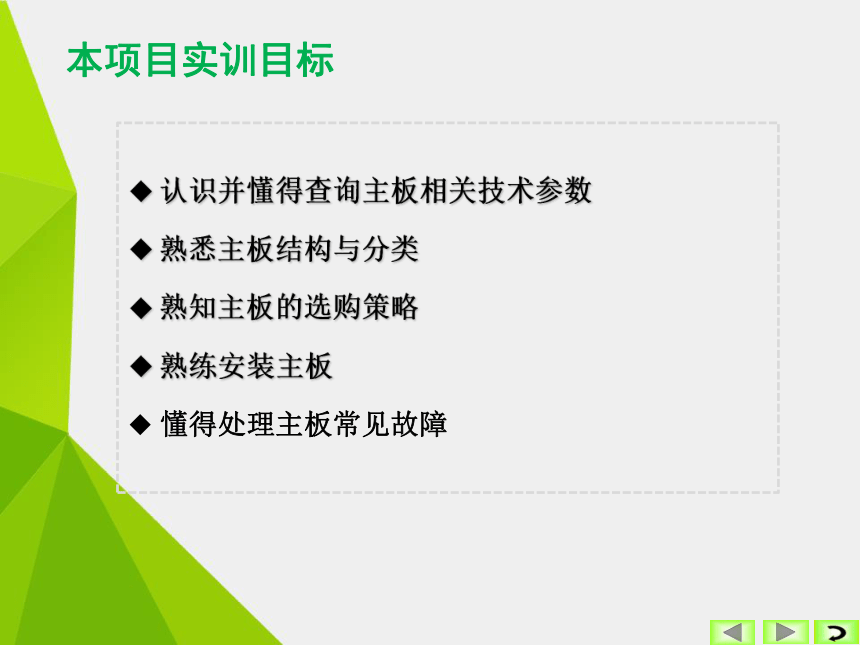 本项目实训目标

◆ 认识并懂得查询主板相关技术参数

◆ 熟悉主板结构与分类

◆ 熟知主板的选购策略

◆ 熟练安装主板

◆ 懂得处理主板常见故障